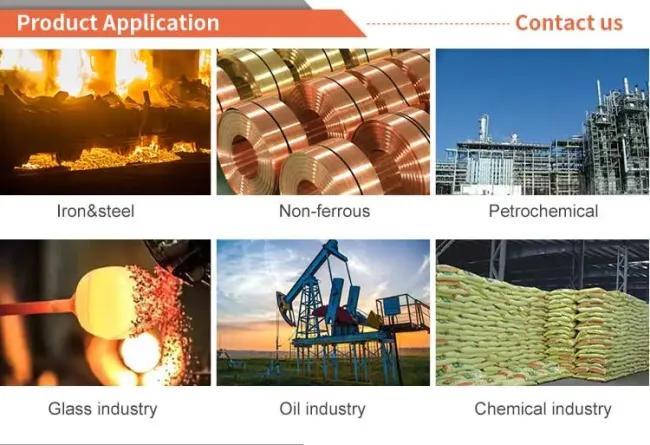 Product Application

Contact us

Iron&steel

Non-ferrous

Petrochemical

Glass industry

Oil industry

Chemical industry